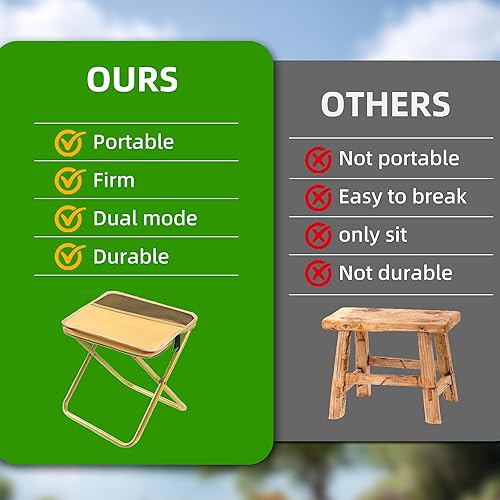 OURS

Portable

Firm

Dual mode

Durable

OTHERS

Not portable

Easy to break

only sit

Not durable